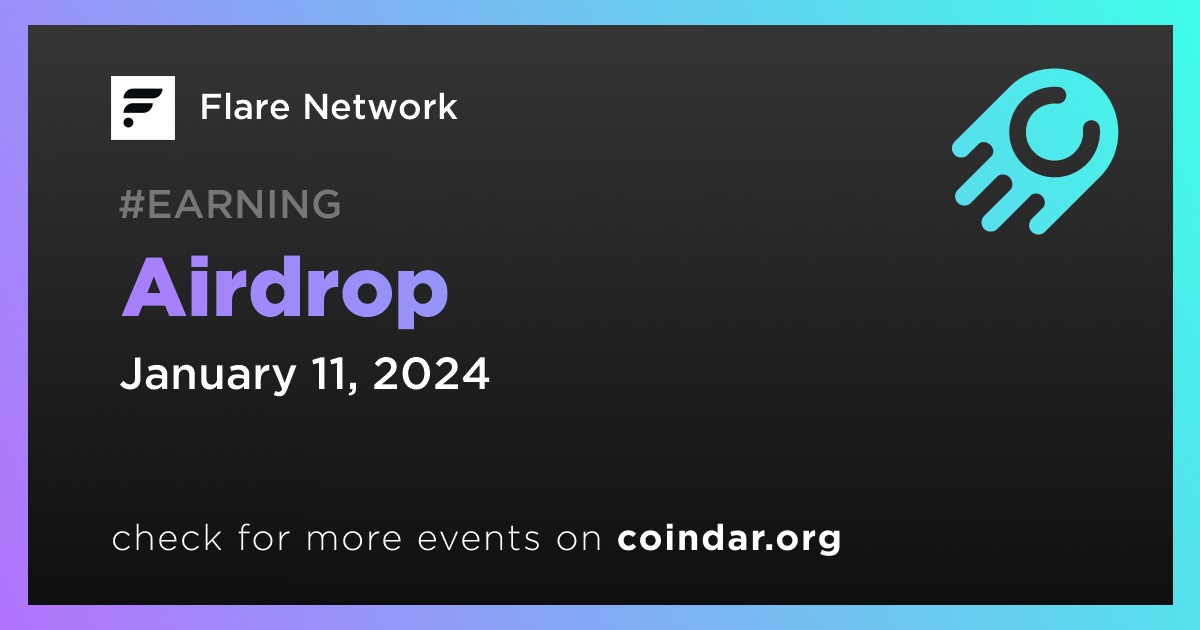 Flare Network

#EARNING

Airdrop

January 11, 2024

check for more events on coindar.org